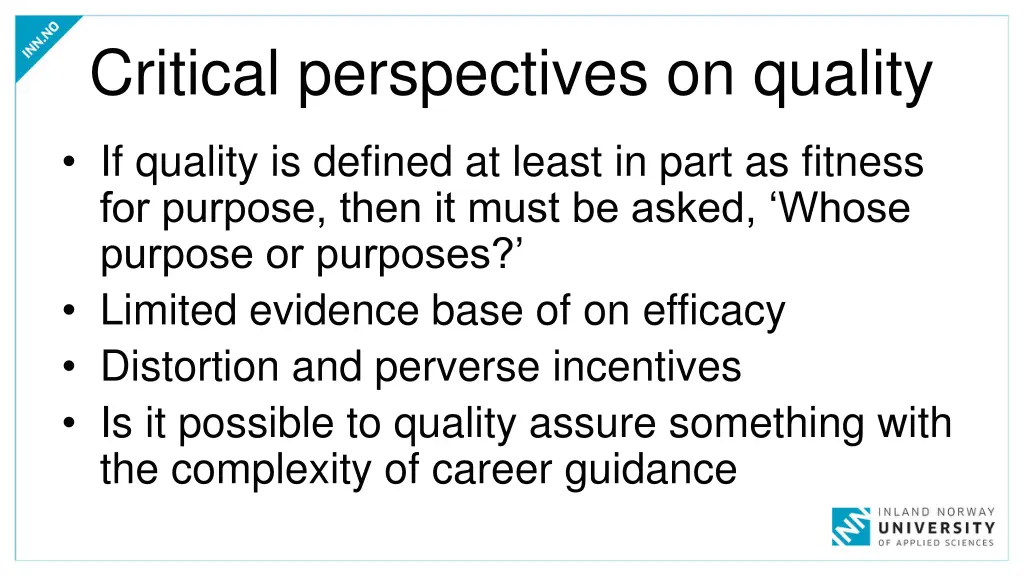 INN.NO

Critical perspectives on quality

• If quality is defined at least in part as fitness for purpose, then it must be asked, ‘Whose purpose or purposes?’
• Limited evidence base of on efficacy
• Distortion and perverse incentives
• Is it possible to quality assure something with the complexity of career guidance

INLAND NORWAY
UNIVERSITY
OF APPLIED SCIENCES